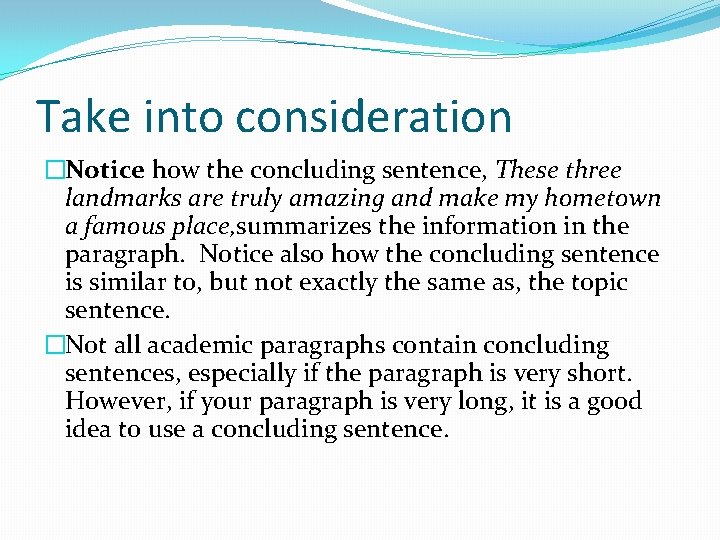 Take into consideration

□Notice how the concluding sentence, These three landmarks are truly amazing and make my hometown a famous place,summarizes the information in the paragraph. Notice also how the concluding sentence is similar to, but not exactly the same as, the topic sentence.

□Not all academic paragraphs contain concluding sentences, especially if the paragraph is very short. However, if your paragraph is very long, it is a good idea to use a concluding sentence.